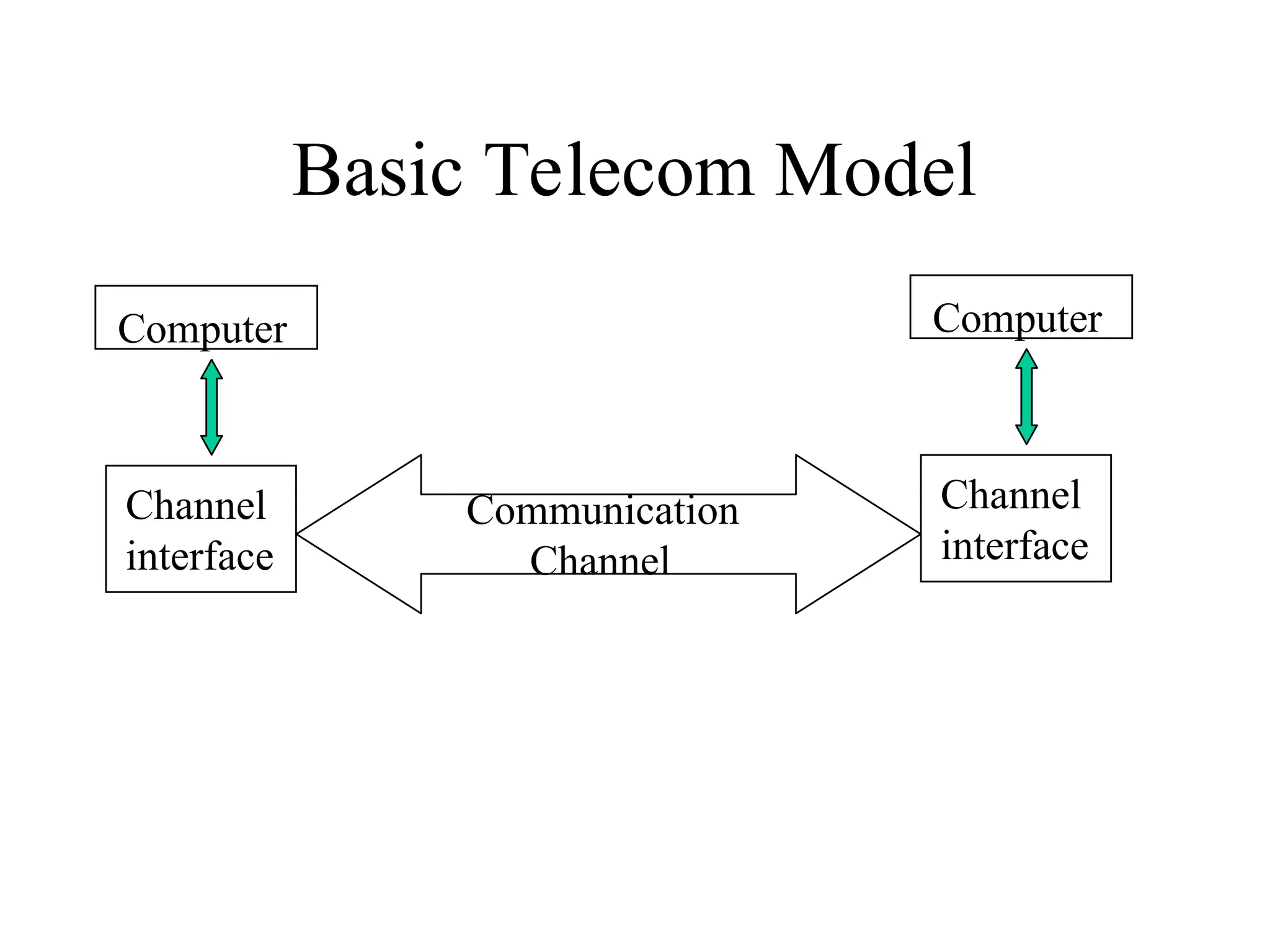 Basic Telecom Model

Computer

Computer

Channel interface

Communication Channel

Channel interface